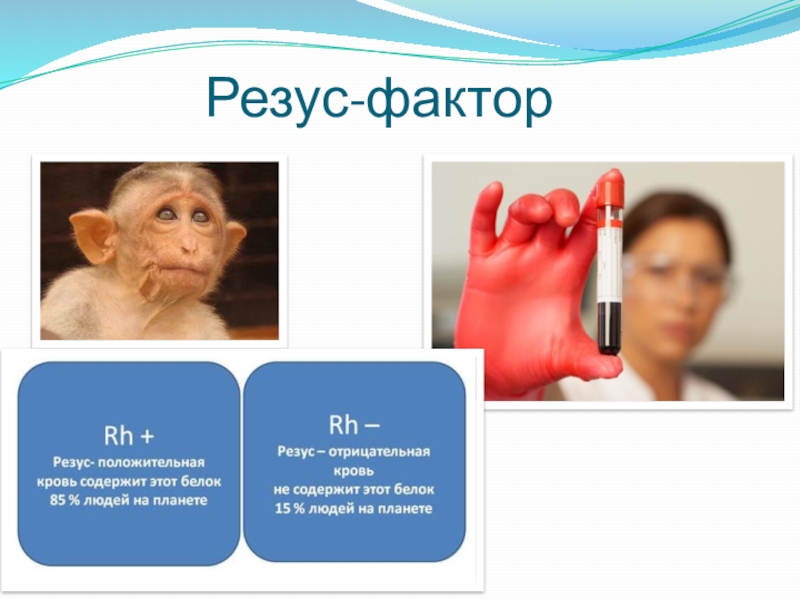 Резус-фактор

Rh +
Резус- положительная кровь содержит этот белок 85 % людей на планете

Rh –
Резус – отрицательная кровь не содержит этот белок 15 % людей на планете